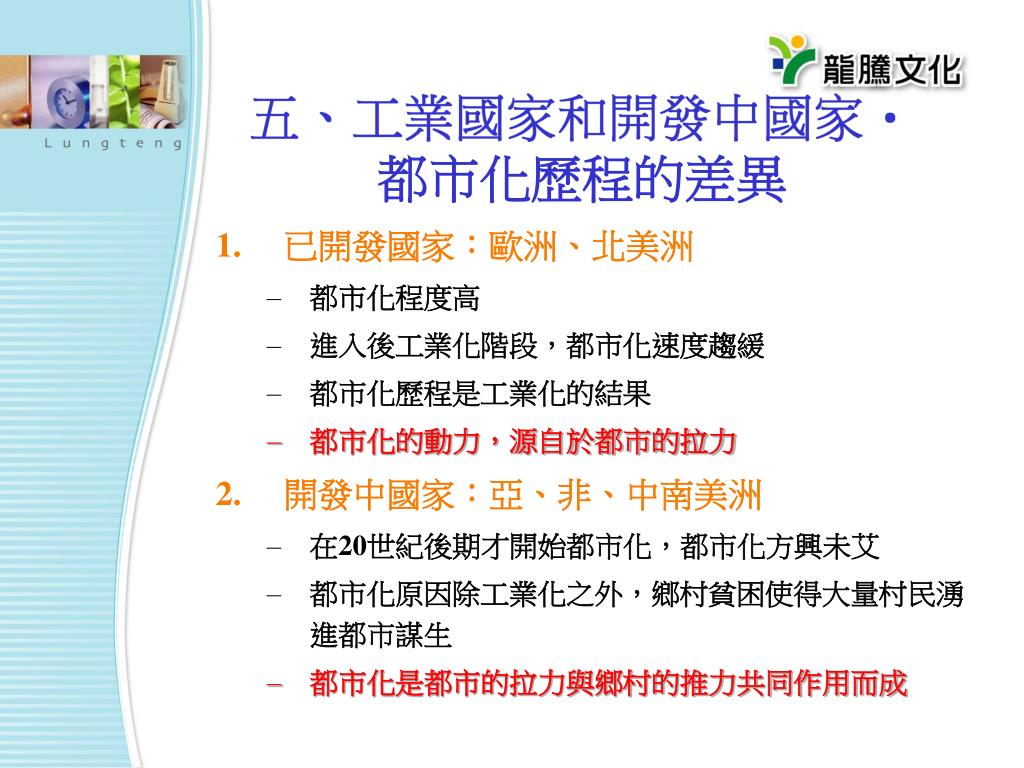 Lungteng

龍騰文化

五、工業國家和開發中國家．都市化歷程的差異

1. 已開發國家：歐洲、北美洲

– 都市化程度高

– 進入後工業化階段，都市化速度趨緩

– 都市化歷程是工業化的結果

– 都市化的動力，源自於都市的拉力

2. 開發中國家：亞、非、中南美洲

– 在20世紀後期才開始都市化，都市化方興未艾

– 都市化原因除工業化之外，鄉村貧困使得大量村民湧進都市謀生

– 都市化是都市的拉力與鄉村的推力共同作用而成